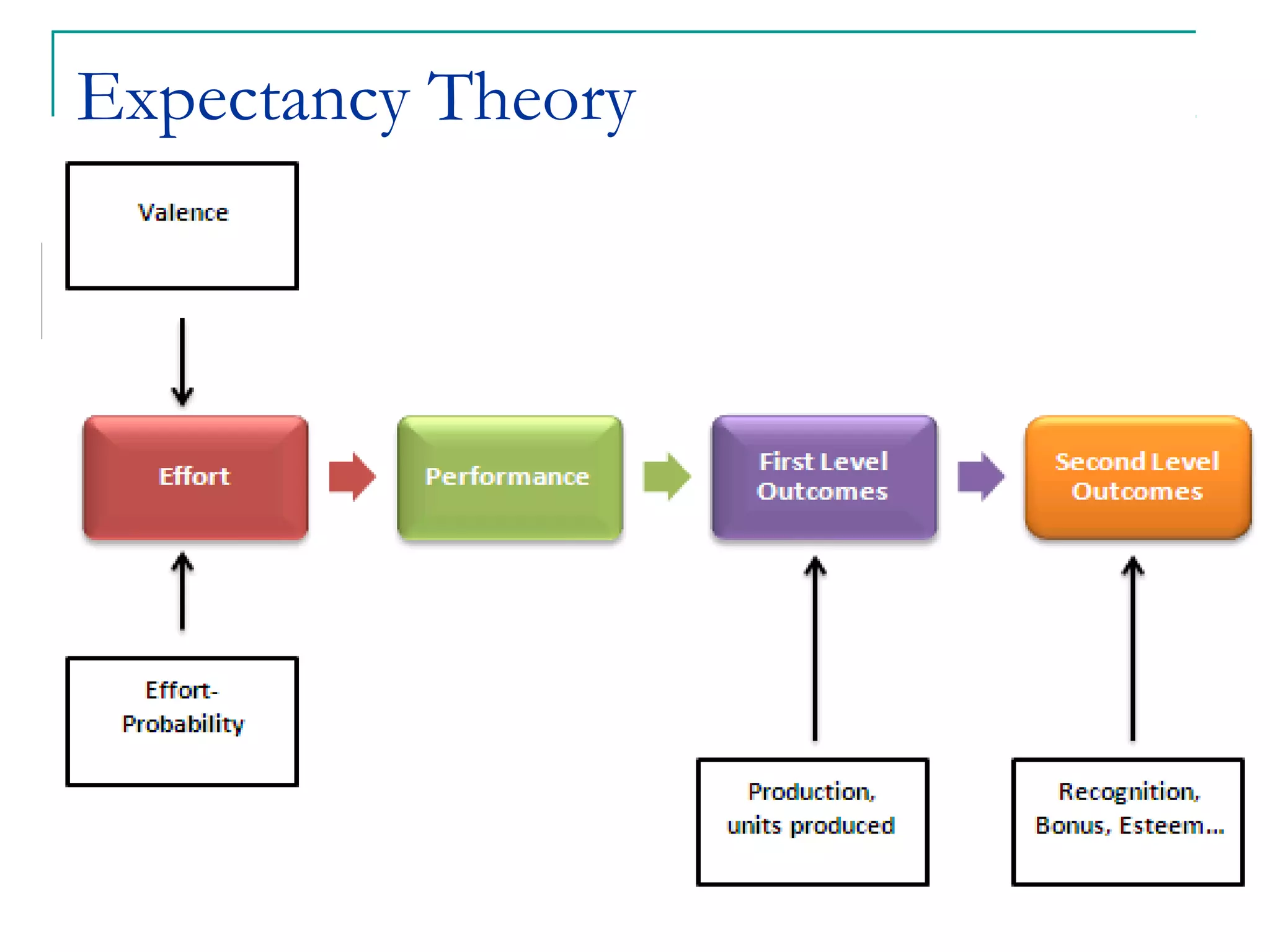 Expectancy Theory

Valence

Effort

Performance

First Level Outcomes

Second Level Outcomes

Effort-Probability

Production, units produced

Recognition, Bonus, Esteem...